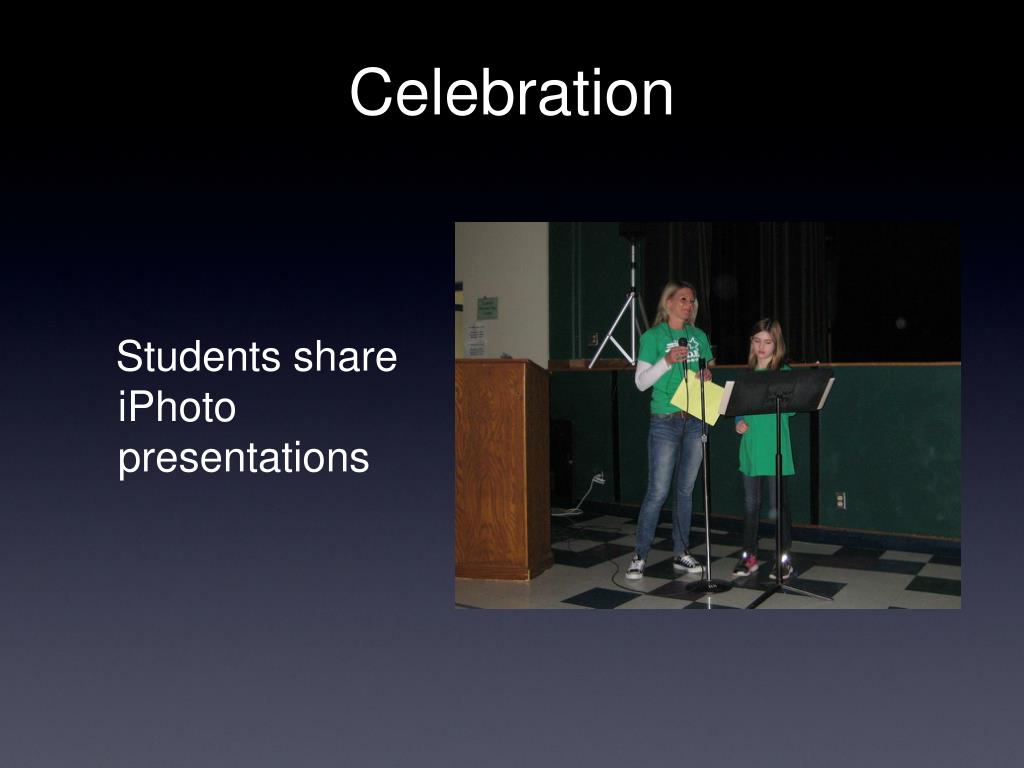 Celebration

Students share iPhoto presentations